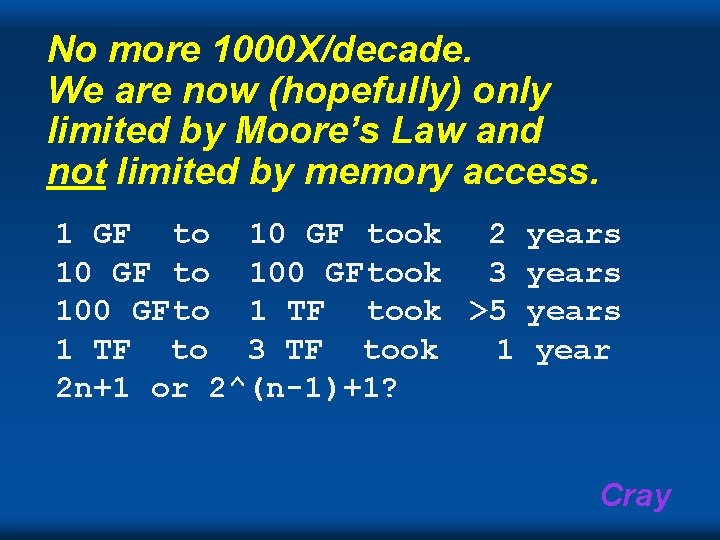 No more 1000X/decade.
We are now (hopefully) only limited by Moore's Law and not limited by memory access.

1 GF to 10 GF took 2 years
10 GF to 100 GFtook 3 years
100 GFto 1 TF took >5 years
1 TF to 3 TF took 1 year
2n+1 or 2^(n-1)+1?

Cray